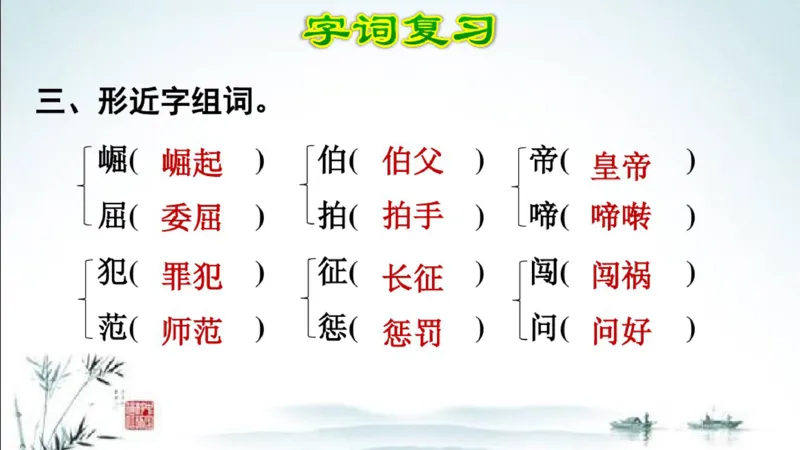 字词复习

三、形近字组词。

崛( 崛起 )
屈( 委屈 )

伯( 伯父 )
拍( 拍手 )

帝( 皇帝 )
啼( 啼啭 )

犯( 罪犯 )
范( 师范 )

征( 长征 )
惩( 惩罚 )

闯( 闯祸 )
问( 问好 )